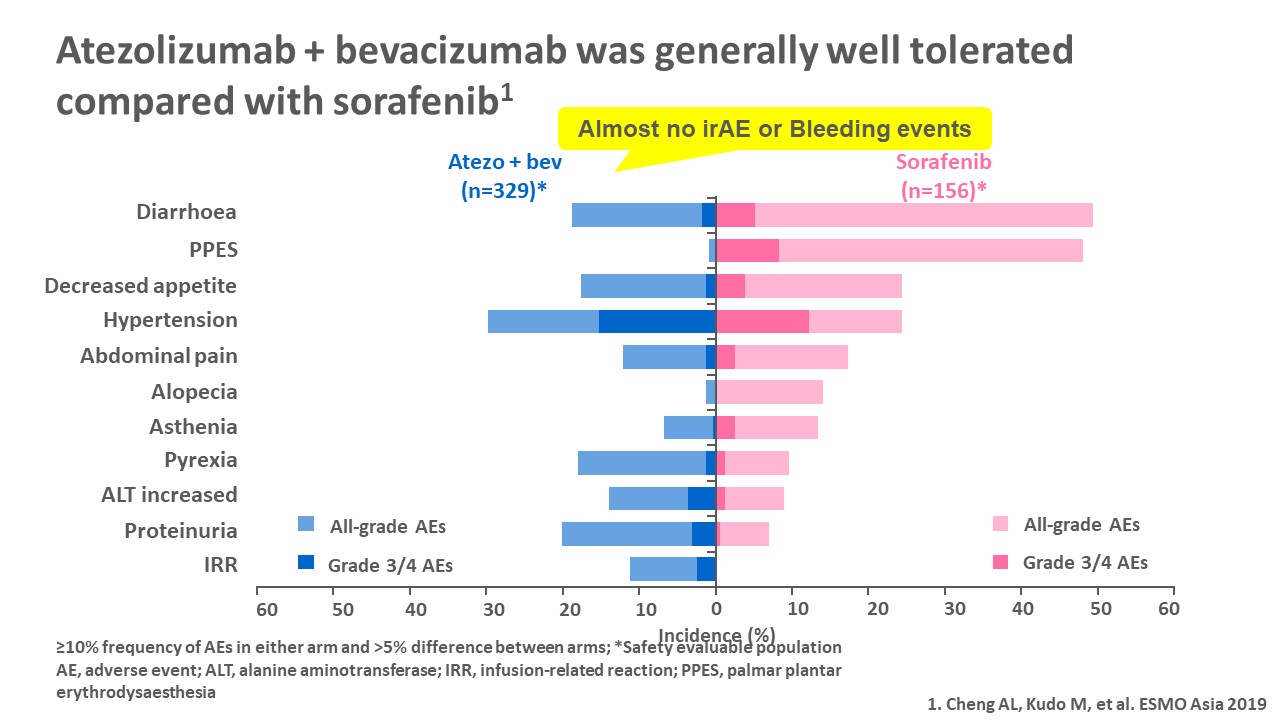 Atezolizumab + bevacizumab was generally well tolerated compared with sorafenib$^1$

Almost no irAE or Bleeding events

Atezo + bev (n=329)*

Sorafenib (n=156)*

Diarrhoea
PPES
Decreased appetite
Hypertension
Abdominal pain
Alopecia
Asthenia
Pyrexia
ALT increased
Proteinuria
IRR

All-grade AEs
Grade 3/4 AEs

All-grade AEs
Grade 3/4 AEs

60 50 40 30 20 10 0 10 20 30 40 50 60

Incidence (%)

≥10% frequency of AEs in either arm and >5% difference between arms; *Safety evaluable population
AE, adverse event; ALT, alanine aminotransferase; IRR, infusion-related reaction; PPES, palmar plantar erythrodysaesthesia

1. Cheng AL, Kudo M, et al. ESMO Asia 2019